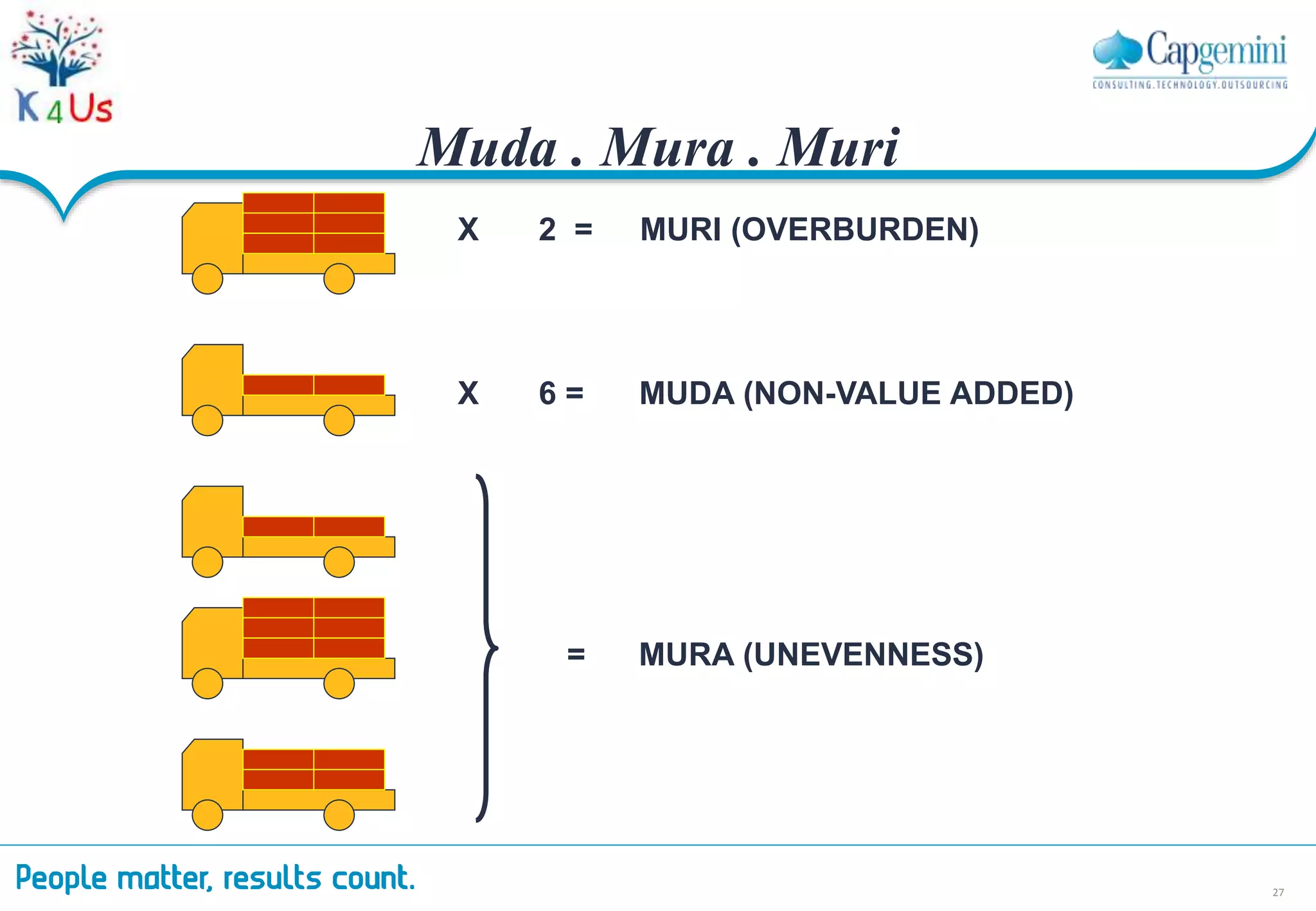 K4Us

Capgemini
CONSULTING.TECHNOLOGY.OUTSOURCING

Muda . Mura . Muri

X 2 = MURI (OVERBURDEN)

X 6 = MUDA (NON-VALUE ADDED)

= MURA (UNEVENNESS)

People matter, results count.

27